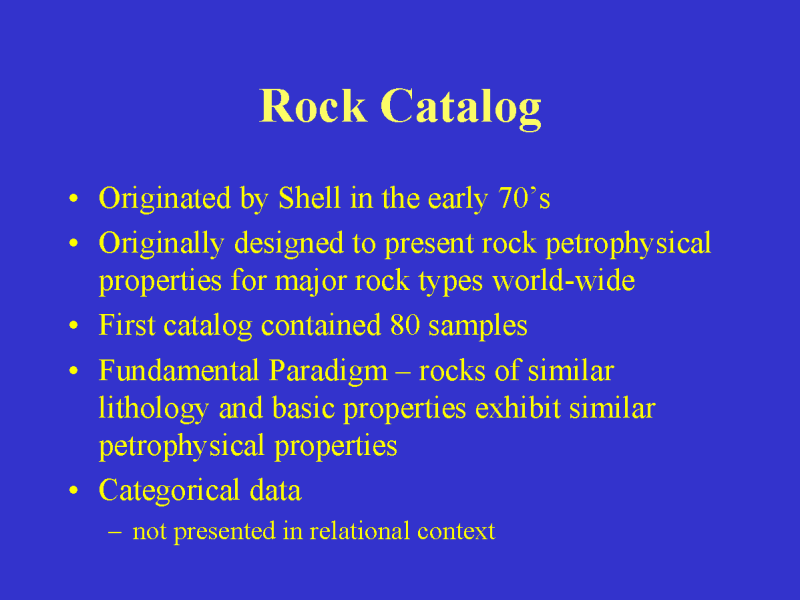 Rock Catalog

• Originated by Shell in the early 70’s
• Originally designed to present rock petrophysical properties for major rock types world-wide
• First catalog contained 80 samples
• Fundamental Paradigm – rocks of similar lithology and basic properties exhibit similar petrophysical properties
• Categorical data
  – not presented in relational context